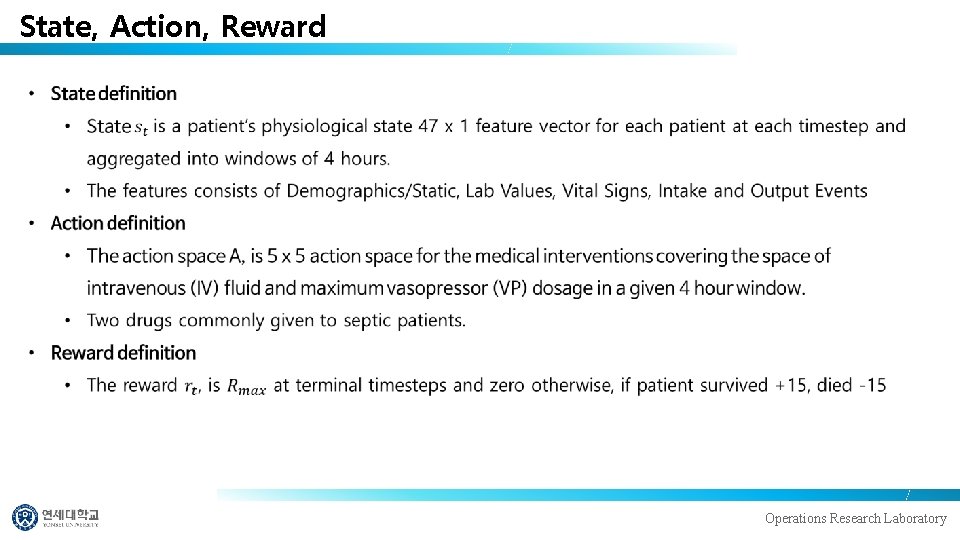 State, Action, Reward

• State definition
  • State $s_t$ is a patient's physiological state 47 x 1 feature vector for each patient at each timestep and aggregated into windows of 4 hours.
  • The features consists of Demographics/Static, Lab Values, Vital Signs, Intake and Output Events
• Action definition
  • The action space A, is 5 x 5 action space for the medical interventions covering the space of intravenous (IV) fluid and maximum vasopressor (VP) dosage in a given 4 hour window.
  • Two drugs commonly given to septic patients.
• Reward definition
  • The reward $r_t$, is $R_{max}$ at terminal timesteps and zero otherwise, if patient survived +15, died -15

7

연세대학교
YONSEI UNIVERSITY

Operations Research Laboratory